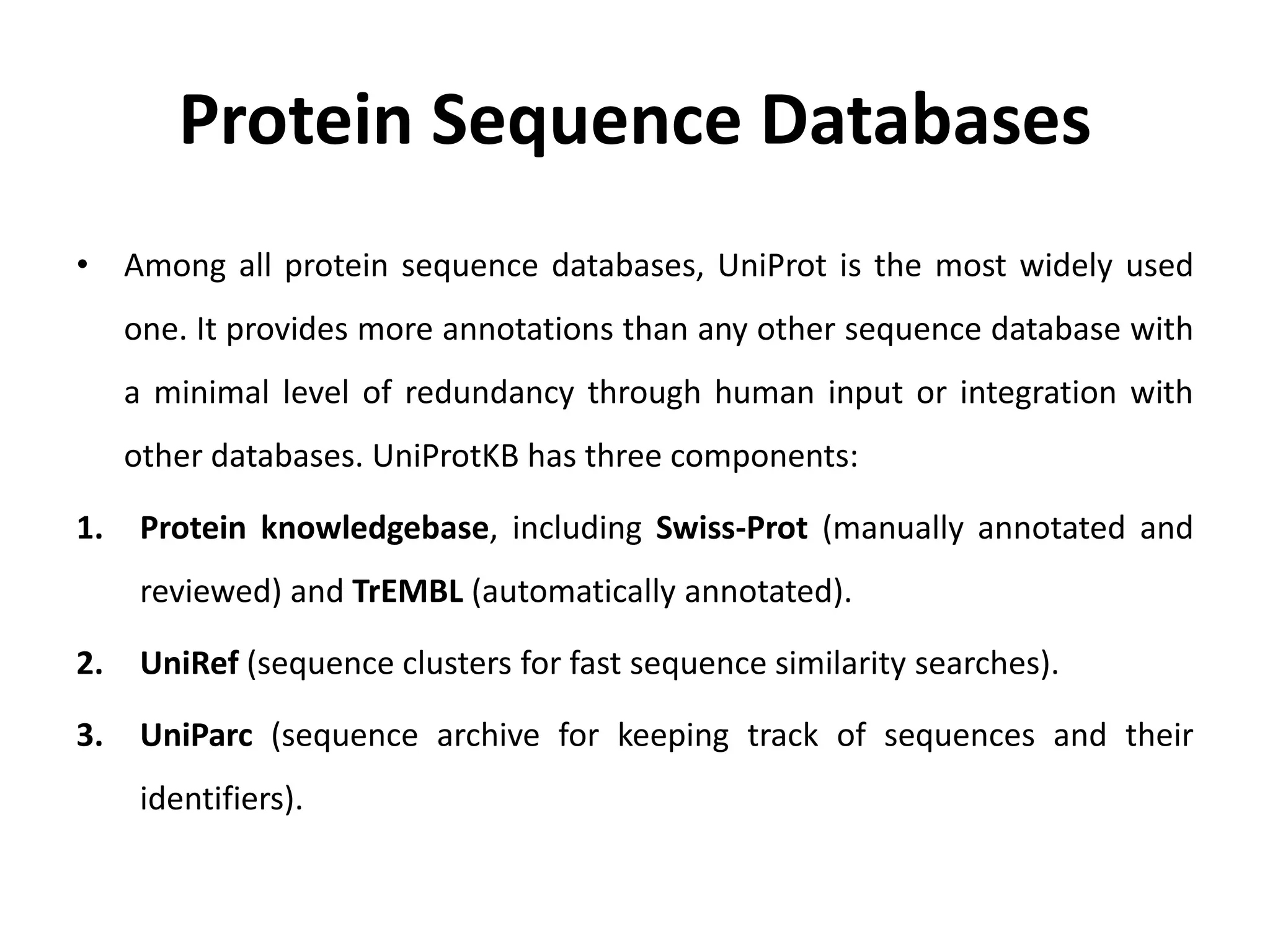 Protein Sequence Databases

• Among all protein sequence databases, UniProt is the most widely used one. It provides more annotations than any other sequence database with a minimal level of redundancy through human input or integration with other databases. UniProtKB has three components:

1. Protein knowledgebase, including Swiss-Prot (manually annotated and reviewed) and TrEMBL (automatically annotated).

2. UniRef (sequence clusters for fast sequence similarity searches).

3. UniParc (sequence archive for keeping track of sequences and their identifiers).